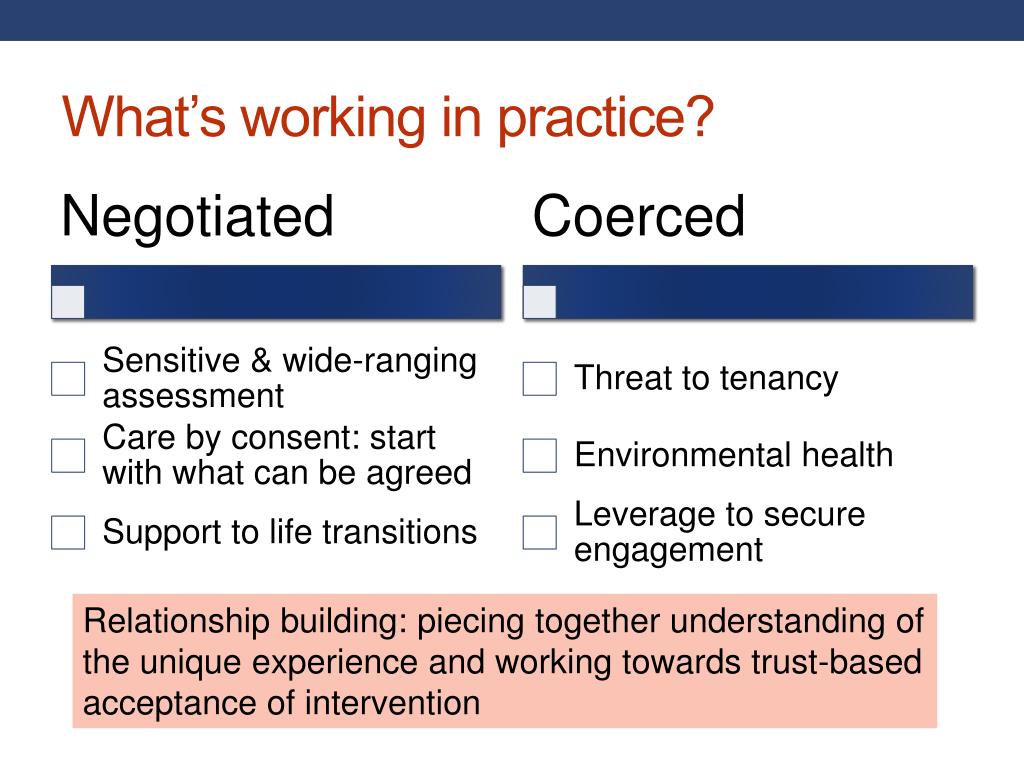 What's working in practice?

Negotiated

Sensitive & wide-ranging assessment

Care by consent: start with what can be agreed

Support to life transitions

Coerced

Threat to tenancy

Environmental health

Leverage to secure engagement

Relationship building: piecing together understanding of the unique experience and working towards trust-based acceptance of intervention